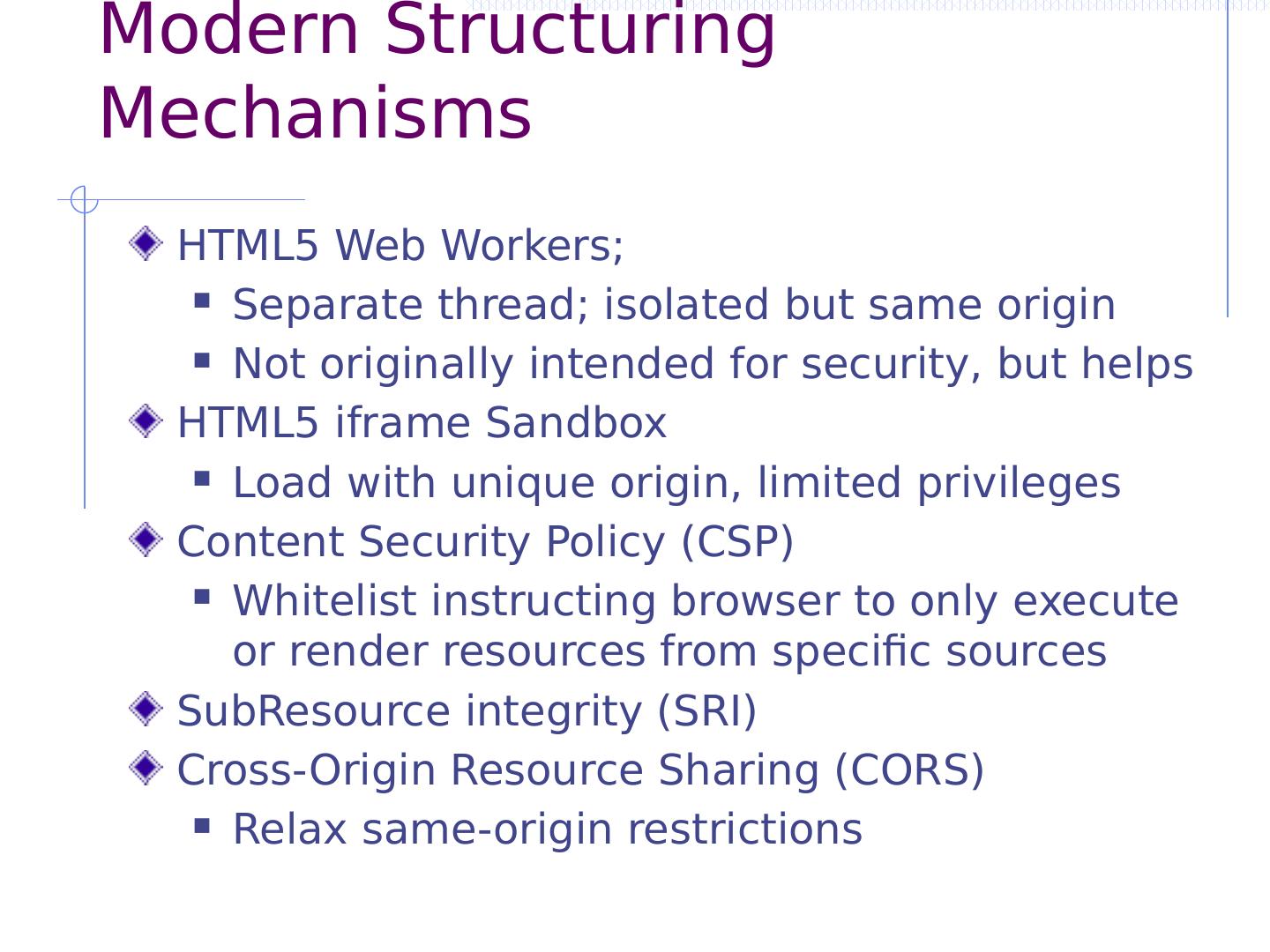 Modern Structuring Mechanisms

HTML5 Web Workers;
Separate thread; isolated but same origin
Not originally intended for security, but helps
HTML5 iframe Sandbox
Load with unique origin, limited privileges
Content Security Policy (CSP)
Whitelist instructing browser to only execute or render resources from specific sources
SubResource integrity (SRI)
Cross-Origin Resource Sharing (CORS)
Relax same-origin restrictions